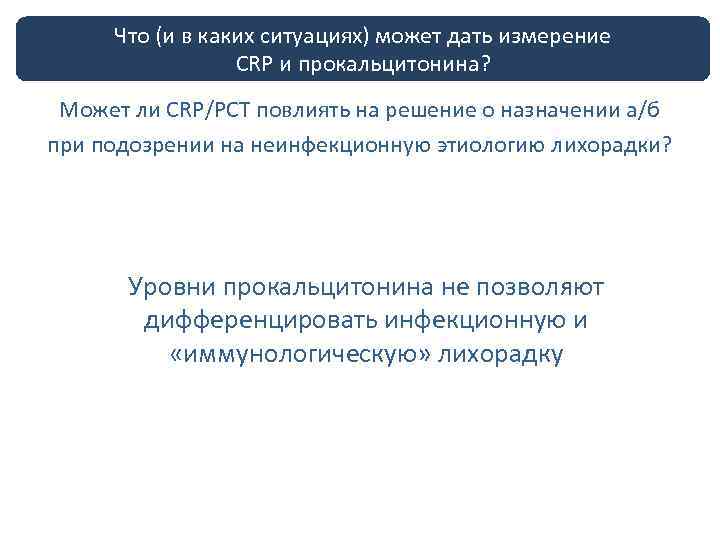 Что (и в каких ситуациях) может дать измерение CRP и прокальцитонина?

Может ли CRP/PCT повлиять на решение о назначении а/б при подозрении на неинфекционную этиологию лихорадки?

Уровни прокальцитонина не позволяют дифференцировать инфекционную и «иммунологическую» лихорадку